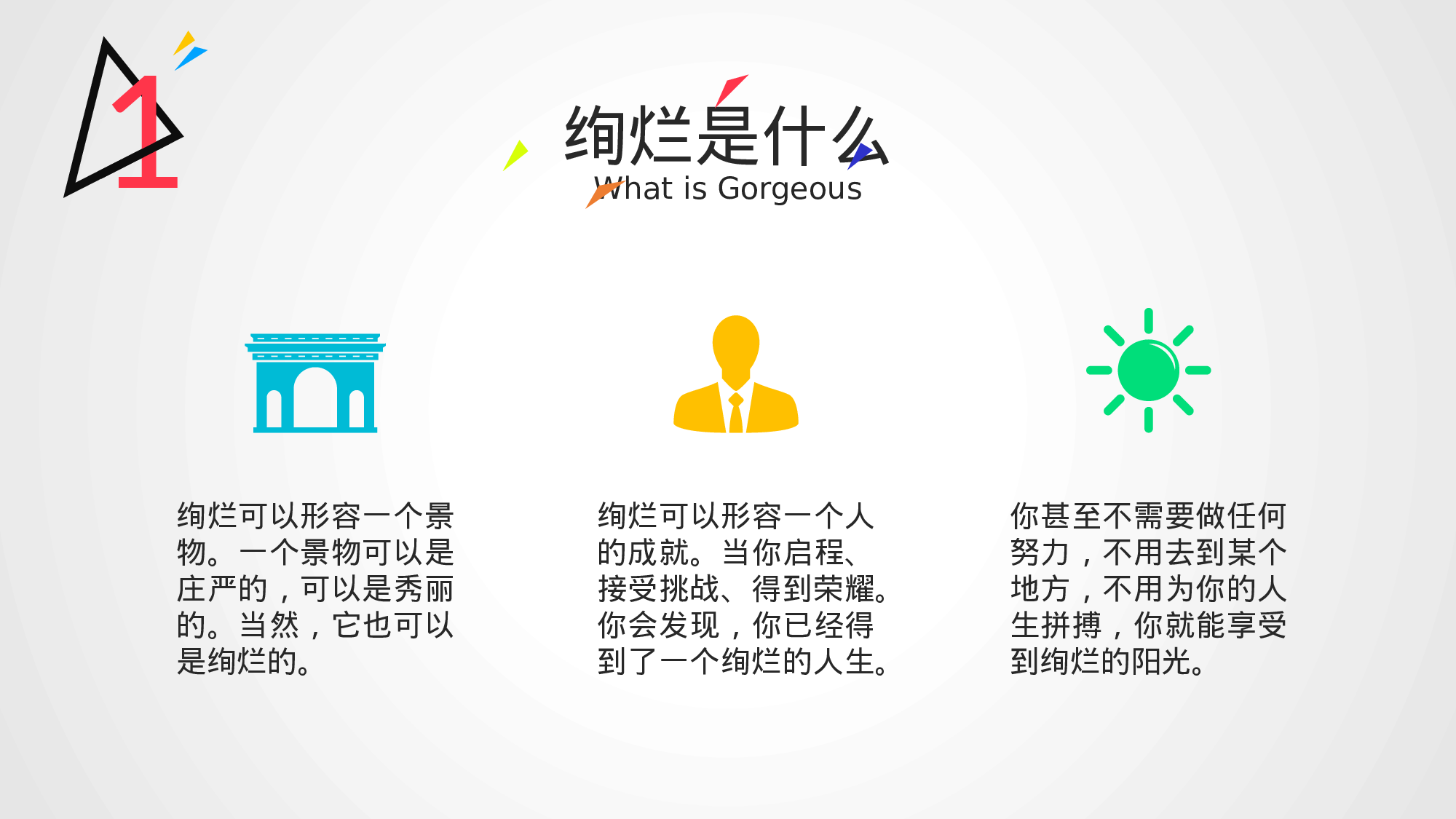 1

绚烂是什么

What is Gorgeous

绚烂可以形容一个景物。一个景物可以是庄严的，可以是秀丽的。当然，它也可以是绚烂的。

绚烂可以形容一个人的成就。当你启程、接受挑战、得到荣耀。你会发现，你已经得到了一个绚烂的人生。

你甚至不需要做任何努力，不用去到某个地方，不用为你的人生拼搏，你就能享受到绚烂的阳光。